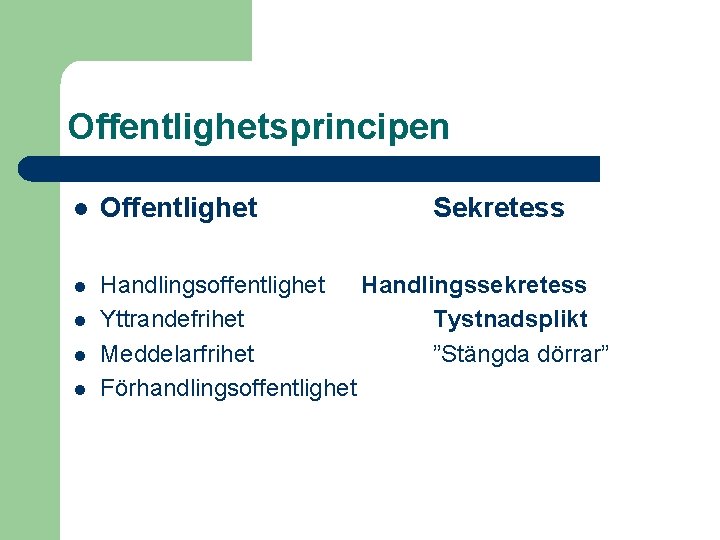 Offentlighetsprincipen

- Offentlighet Sekretess

- Handlingsoffentlighet Handlingssekretess
- Yttrandefrihet Tystnadsplikt
- Meddelarfrihet ”Stängda dörrar”
- Förhandlingsoffentlighet